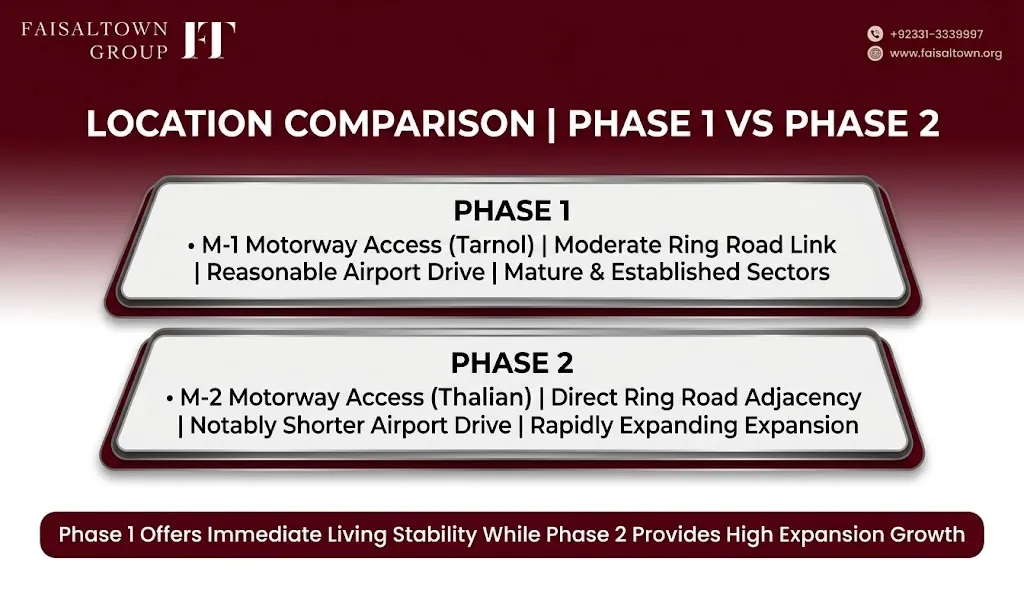 FAISALTOWN GROUP FT

+92331-3339997
www.faisaltown.org

LOCATION COMPARISON | PHASE 1 VS PHASE 2

PHASE 1
• M-1 Motorway Access (Tarnol) | Moderate Ring Road Link | Reasonable Airport Drive | Mature & Established Sectors

PHASE 2
• M-2 Motorway Access (Thalian) | Direct Ring Road Adjacency | Notably Shorter Airport Drive | Rapidly Expanding Expansion

Phase 1 Offers Immediate Living Stability While Phase 2 Provides High Expansion Growth